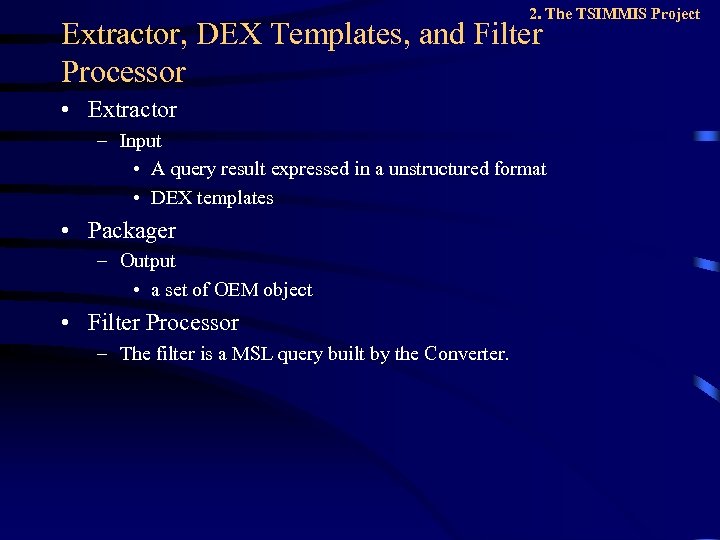 2. The TSIMMIS Project

Extractor, DEX Templates, and Filter Processor

• Extractor
 – Input
  • A query result expressed in a unstructured format
  • DEX templates
• Packager
 – Output
  • a set of OEM object
• Filter Processor
 – The filter is a MSL query built by the Converter.